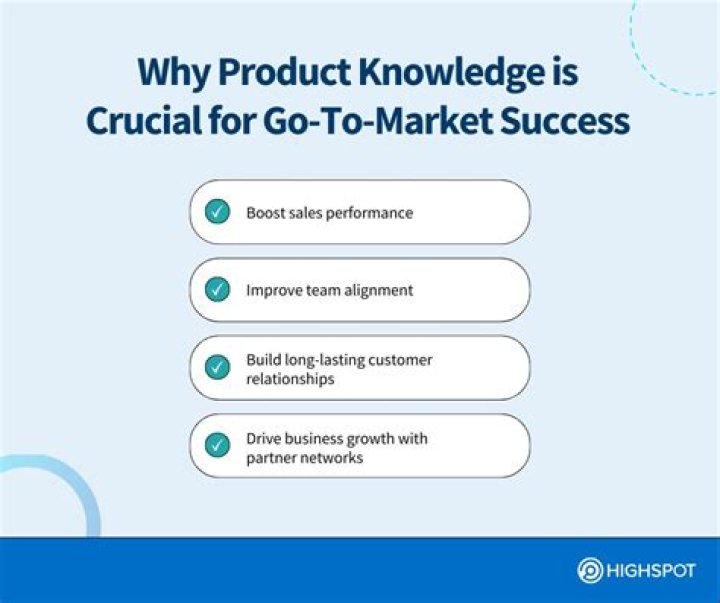 Why Product Knowledge is Crucial for Go-To-Market Success

Boost sales performance

Improve team alignment

Build long-lasting customer relationships

Drive business growth with partner networks

HIGHSPOT